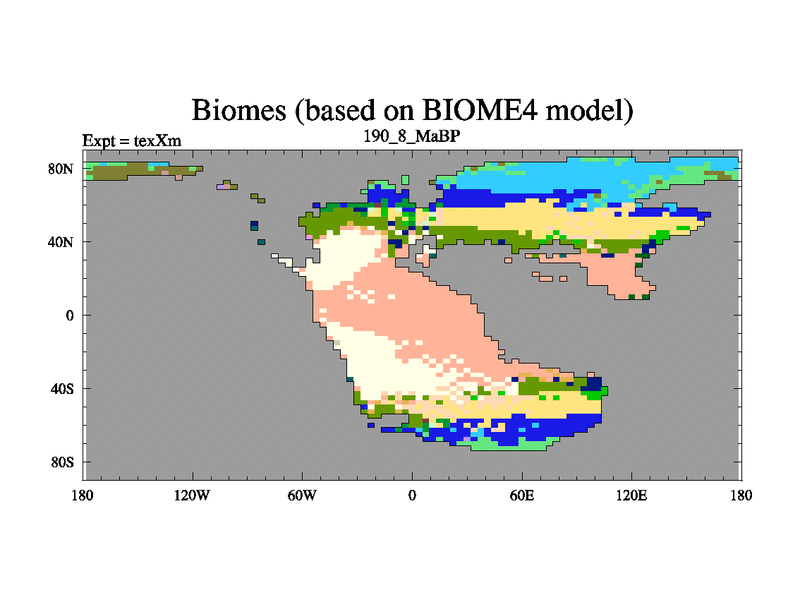 Biomes (based on BIOME4 model)

Expt = texXm

190_8_MaBP

80N
40N
0
40S
80S

180
120W
60W
0
60E
120E
180